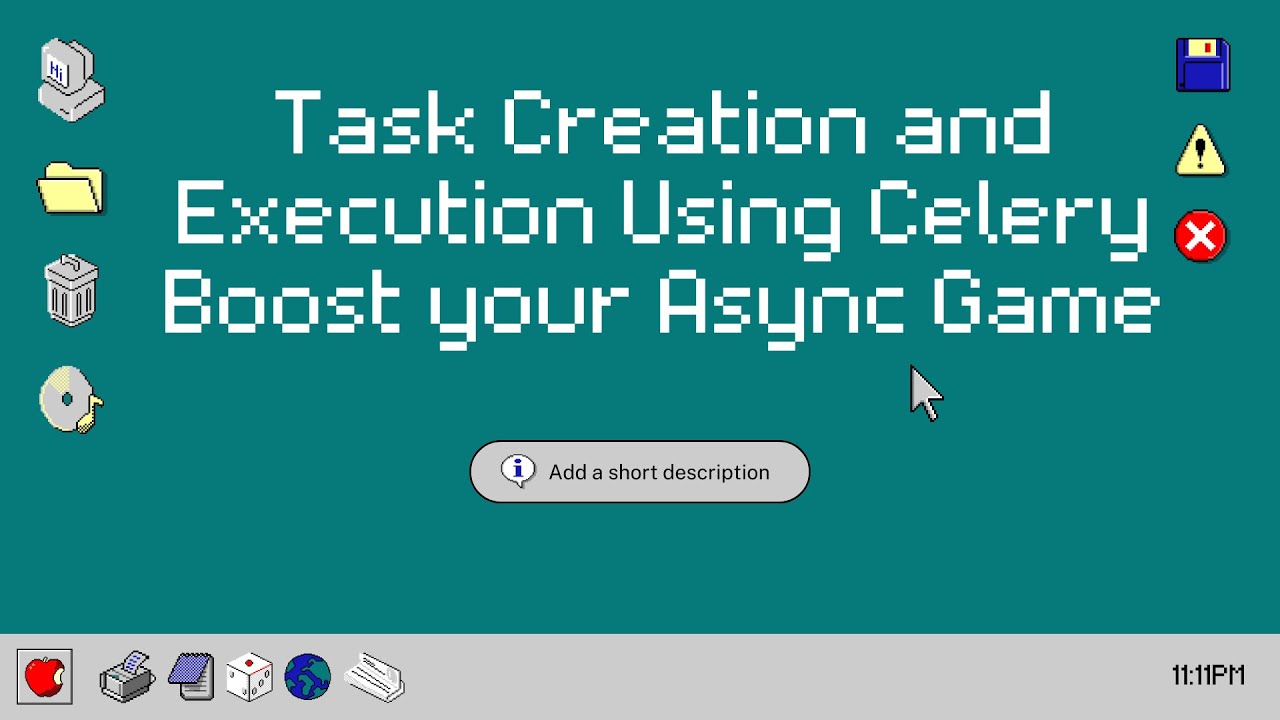 Hi

Task Creation and Execution Using Celery Boost your Async Game

Add a short description

11:11PM